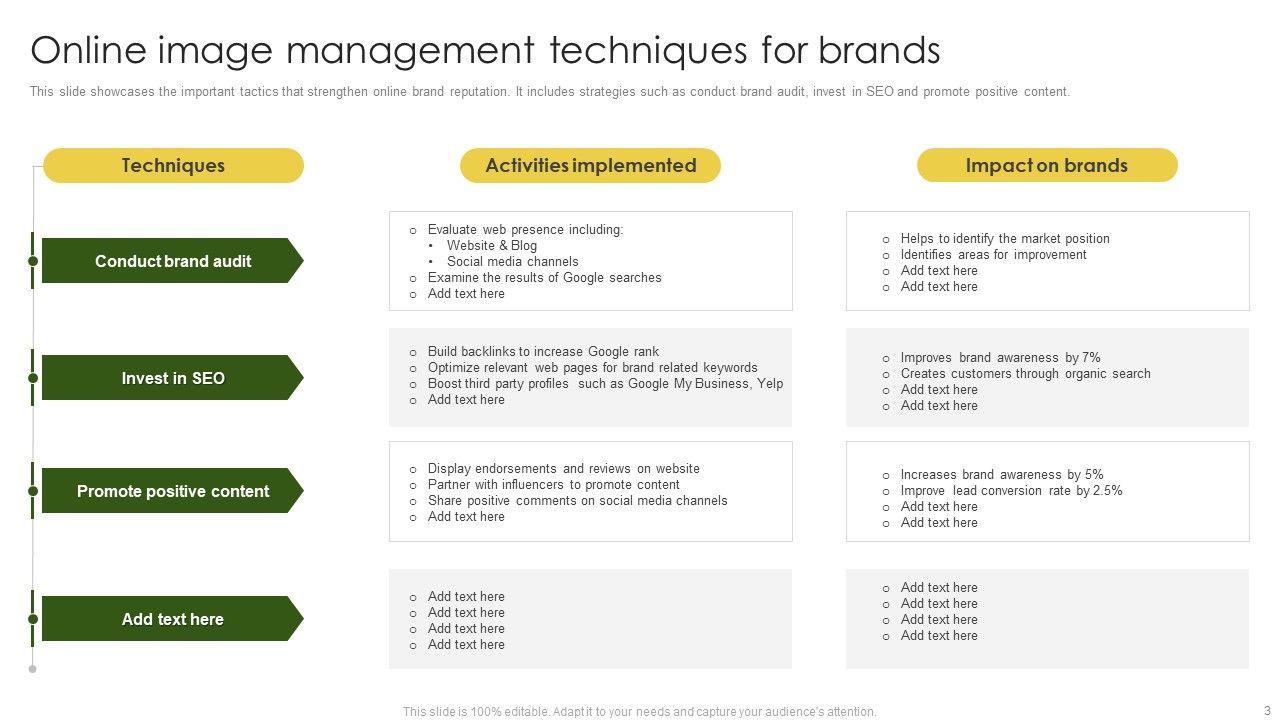 Online image management techniques for brands

This slide showcases the important tactics that strengthen online brand reputation. It includes strategies such as conduct brand audit, invest in SEO and promote positive content.

| Techniques | Activities implemented | Impact on brands |
|---|---|---|
| Conduct brand audit | o Evaluate web presence including: • Website & Blog • Social media channels o Examine the results of Google searches o Add text here | o Helps to identify the market position o Identifies areas for improvement o Add text here o Add text here |
| Invest in SEO | o Build backlinks to increase Google rank o Optimize relevant web pages for brand related keywords o Boost third party profiles such as Google My Business, Yelp o Add text here | o Improves brand awareness by 7% o Creates customers through organic search o Add text here o Add text here |
| Promote positive content | o Display endorsements and reviews on website o Partner with influencers to promote content o Share positive comments on social media channels o Add text here | o Increases brand awareness by 5% o Improve lead conversion rate by 2.5% o Add text here o Add text here |
| Add text here | o Add text here o Add text here o Add text here o Add text here | o Add text here o Add text here o Add text here o Add text here |

This slide is 100% editable. Adapt it to your needs and capture your audience's attention.

3